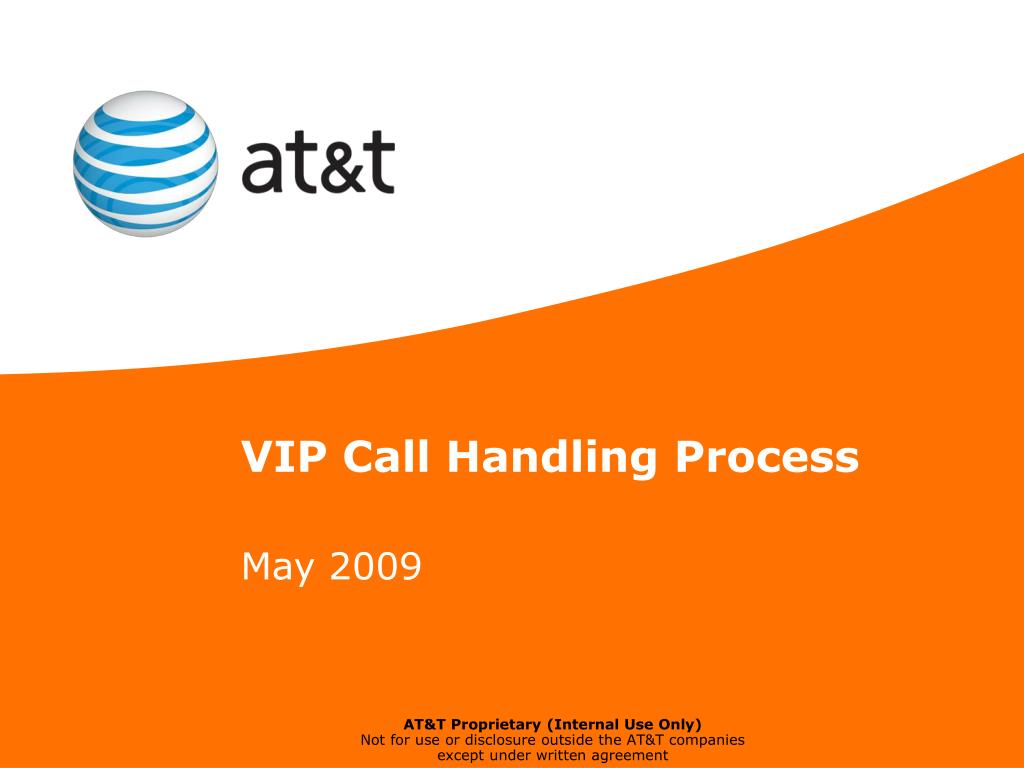 at&t

VIP Call Handling Process

May 2009

AT&T Proprietary (Internal Use Only)
Not for use or disclosure outside the AT&T companies except under written agreement